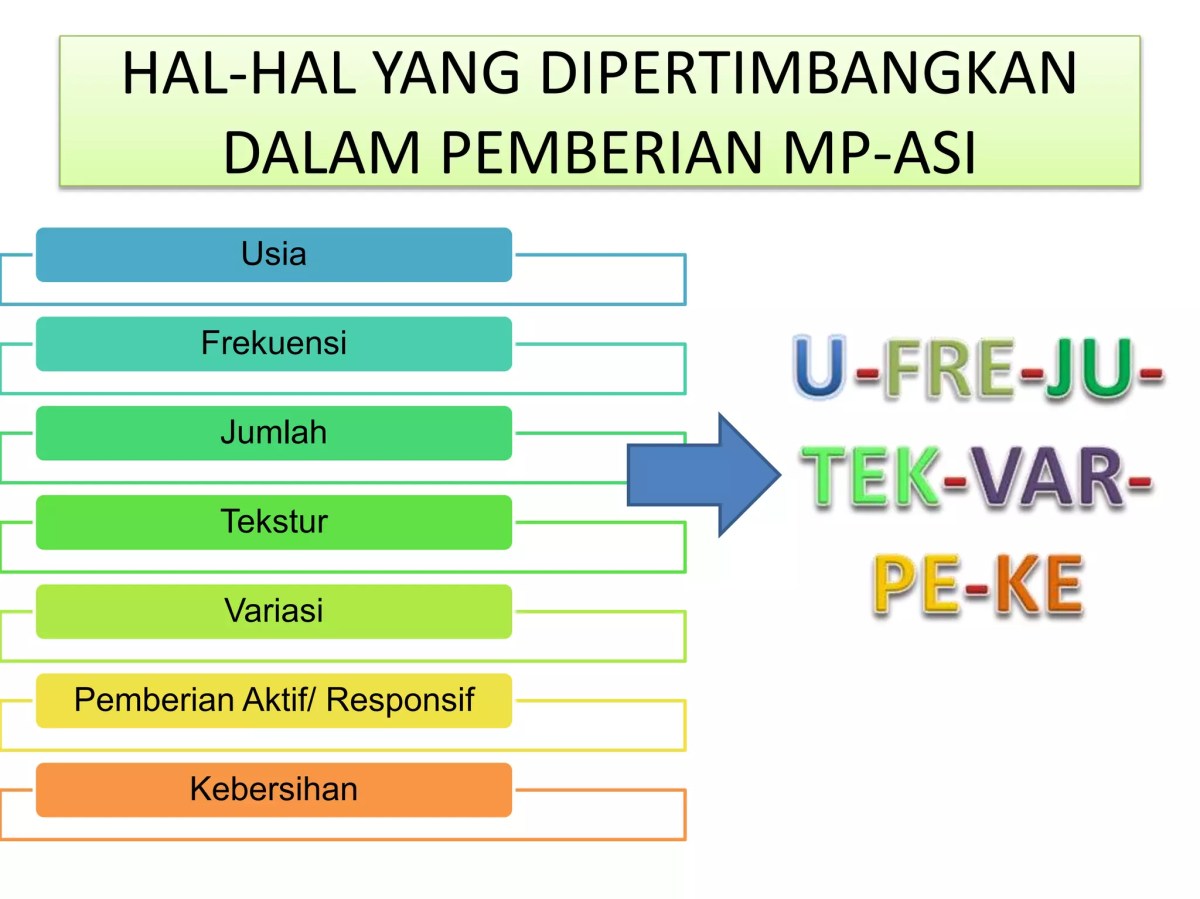 HAL-HAL YANG DIPERTIMBANGKAN DALAM PEMBERIAN MP-ASI

Usia

Frekuensi

Jumlah

Tekstur

Variasi

Pemberian Aktif/ Responsif

Kebersihan

U-FRE-JU-TEK-VAR-PE-KE